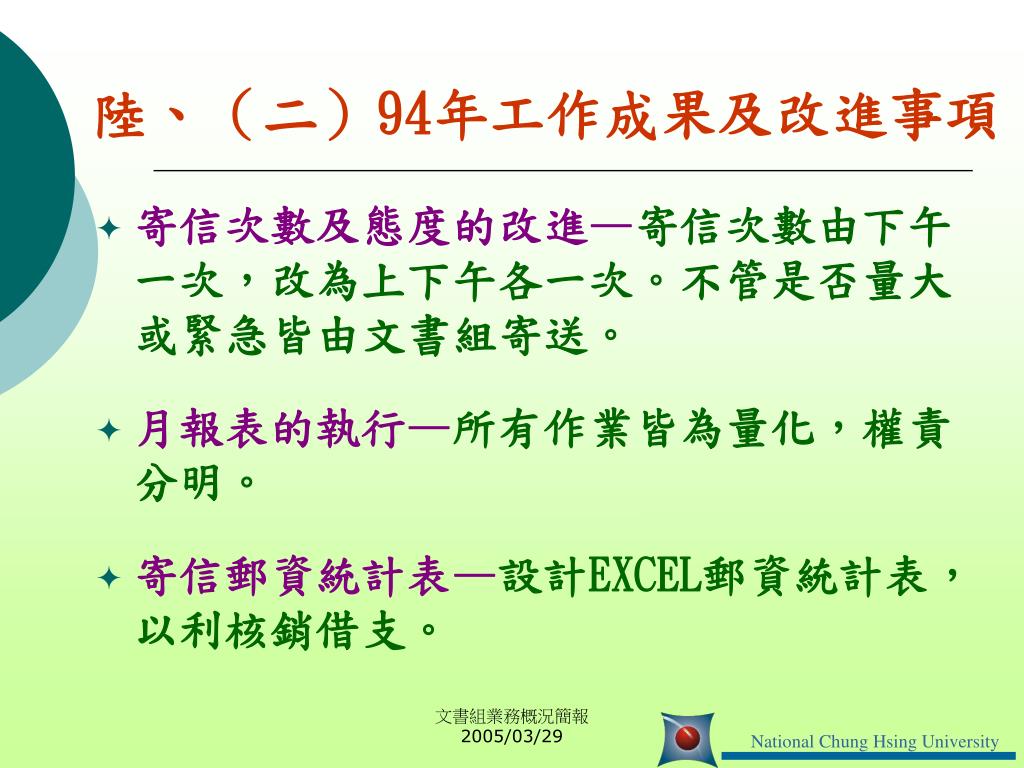 陸、（二）94年工作成果及改進事項

寄信次數及態度的改進—寄信次數由下午一次，改為上下午各一次。不管是否量大或緊急皆由文書組寄送。

月報表的執行—所有作業皆為量化，權責分明。

寄信郵資統計表—設計EXCEL郵資統計表，以利核銷借支。

文書組業務概況簡報
2005/03/29

National Chung Hsing University